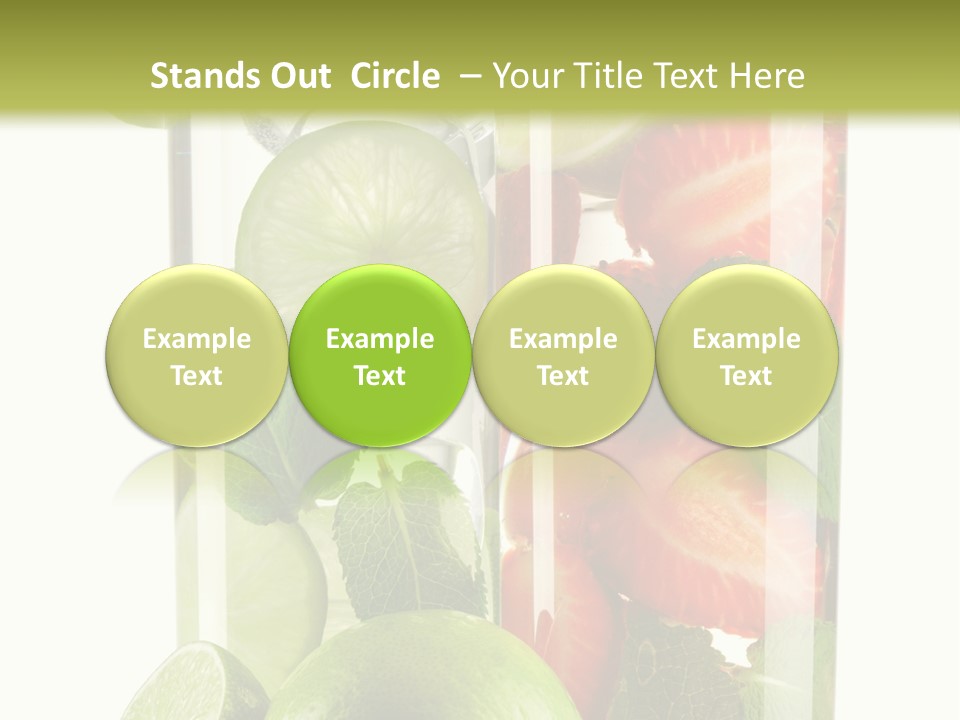 Stands Out Circle – Your Title Text Here

Example Text

Example Text

Example Text

Example Text